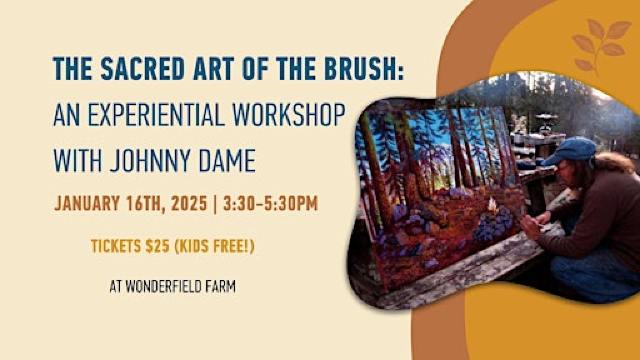 THE SACRED ART OF THE BRUSH:
AN EXPERIENTIAL WORKSHOP WITH JOHNNY DAME

JANUARY 16TH, 2025 | 3:30-5:30PM

TICKETS $25 (KIDS FREE!)

AT WONDERFIELD FARM